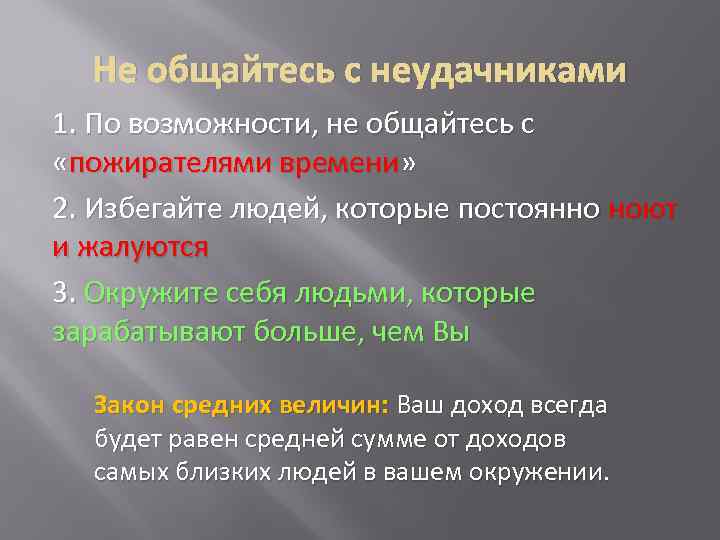 Не общайтесь с неудачниками

1. По возможности, не общайтесь с «пожирателями времени»

2. Избегайте людей, которые постоянно ноют и жалуются

3. Окружите себя людьми, которые зарабатывают больше, чем Вы

Закон средних величин: Ваш доход всегда будет равен средней сумме от доходов самых близких людей в вашем окружении.